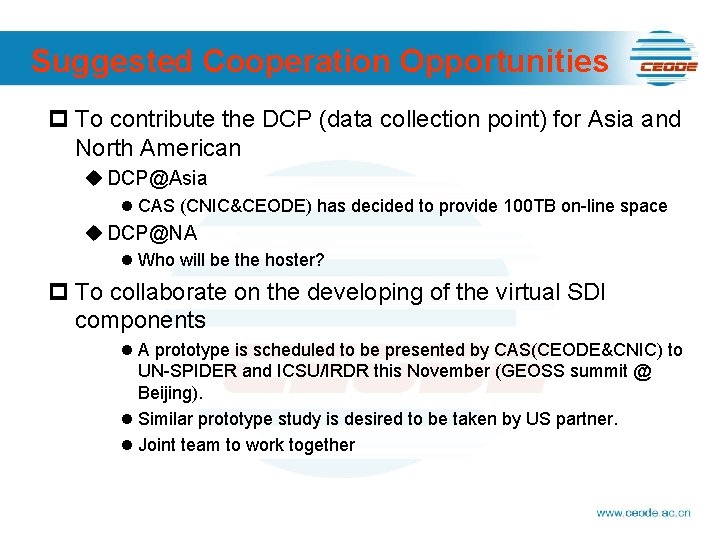 Suggested Cooperation Opportunities

CEODE

To contribute the DCP (data collection point) for Asia and North American

DCP@Asia

CAS (CNIC&CEODE) has decided to provide 100TB on-line space

DCP@NA

Who will be the hoster?

To collaborate on the developing of the virtual SDI components

A prototype is scheduled to be presented by CAS(CEODE&CNIC) to UN-SPIDER and ICSU/IRDR this November (GEOSS summit @ Beijing).

Similar prototype study is desired to be taken by US partner.

Joint team to work together

www.ceode.ac.cn